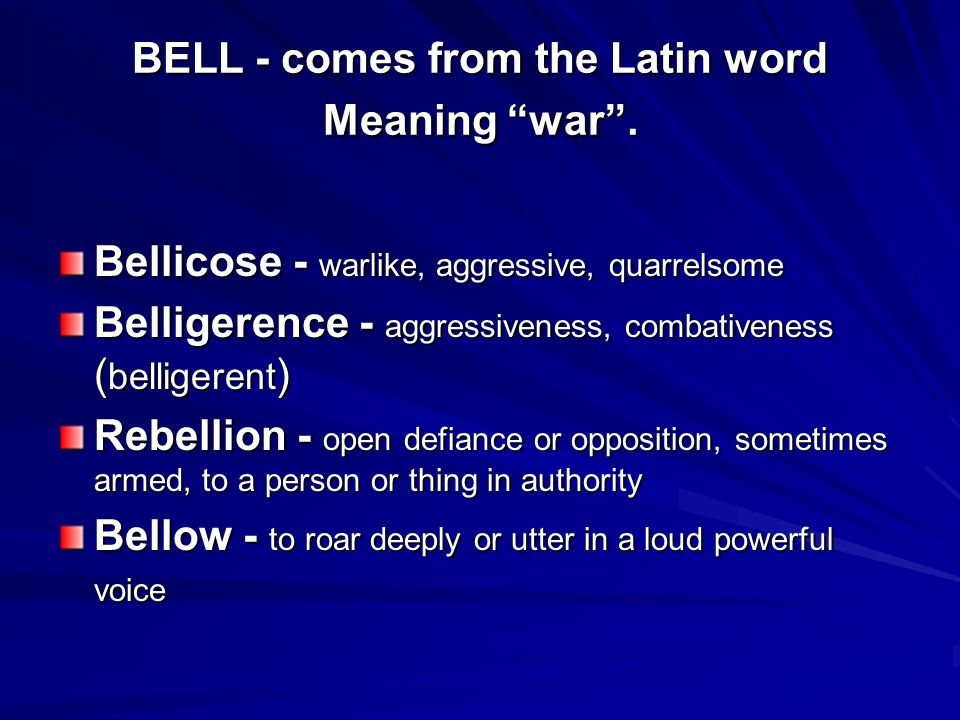 BELL - comes from the Latin word Meaning “war”.

Bellicose - warlike, aggressive, quarrelsome

Belligerence - aggressiveness, combativeness (belligerent)

Rebellion - open defiance or opposition, sometimes armed, to a person or thing in authority

Bellow - to roar deeply or utter in a loud powerful voice